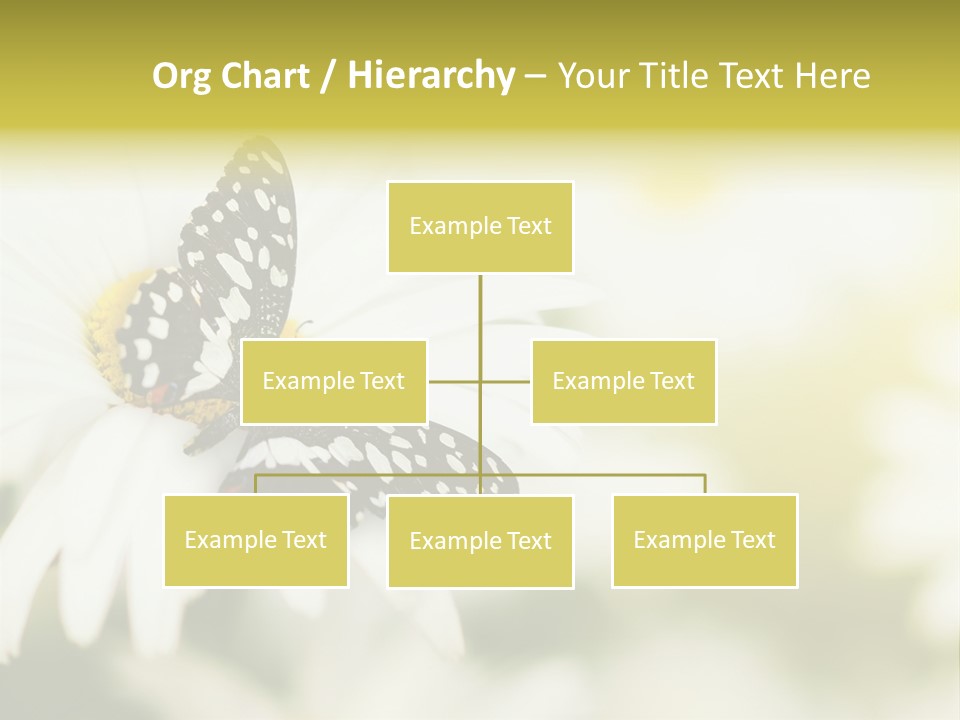 Org Chart / Hierarchy – Your Title Text Here

Example Text

Example Text

Example Text

Example Text

Example Text

Example Text